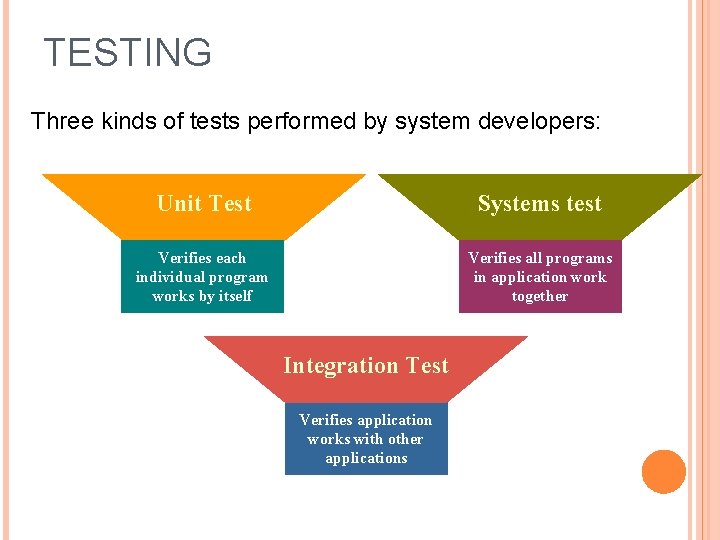 TESTING

Three kinds of tests performed by system developers:

Unit Test

Verifies each individual program works by itself

Systems test

Verifies all programs in application work together

Integration Test

Verifies application works with other applications